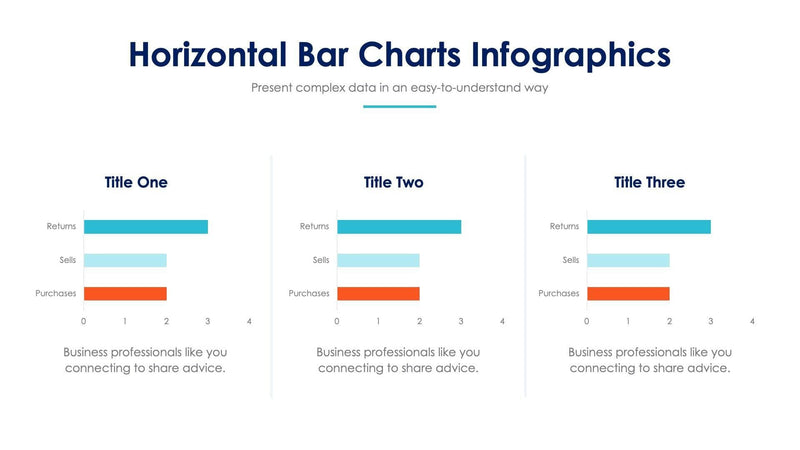 Horizontal Bar Charts Infographics

Present complex data in an easy-to-understand way

Title One

Returns
Sells
Purchases

0 1 2 3 4

Business professionals like you connecting to share advice.

Title Two

Returns
Sells
Purchases

0 1 2 3 4

Business professionals like you connecting to share advice.

Title Three

Returns
Sells
Purchases

0 1 2 3 4

Business professionals like you connecting to share advice.